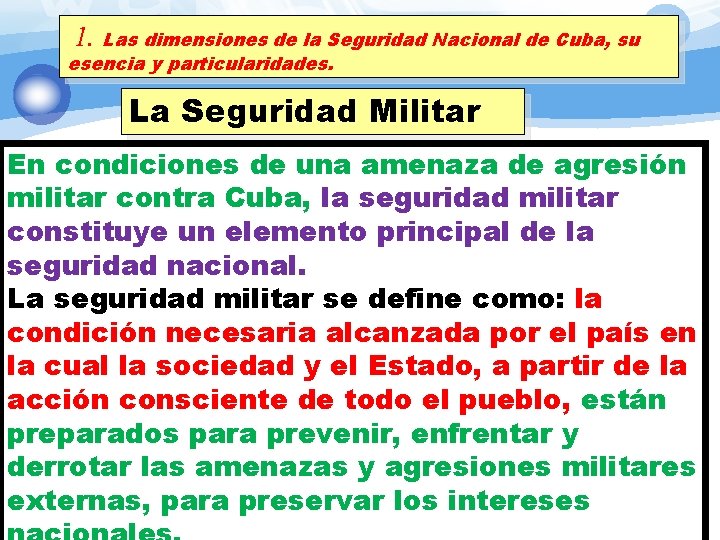 1. Las dimensiones de la Seguridad Nacional de Cuba, su esencia y particularidades.

La Seguridad Militar

En condiciones de una amenaza de agresión militar contra Cuba, la seguridad militar constituye un elemento principal de la seguridad nacional.
La seguridad militar se define como: la condición necesaria alcanzada por el país en la cual la sociedad y el Estado, a partir de la acción consciente de todo el pueblo, están preparados para prevenir, enfrentar y derrotar las amenazas y agresiones militares externas, para preservar los intereses nacionales.